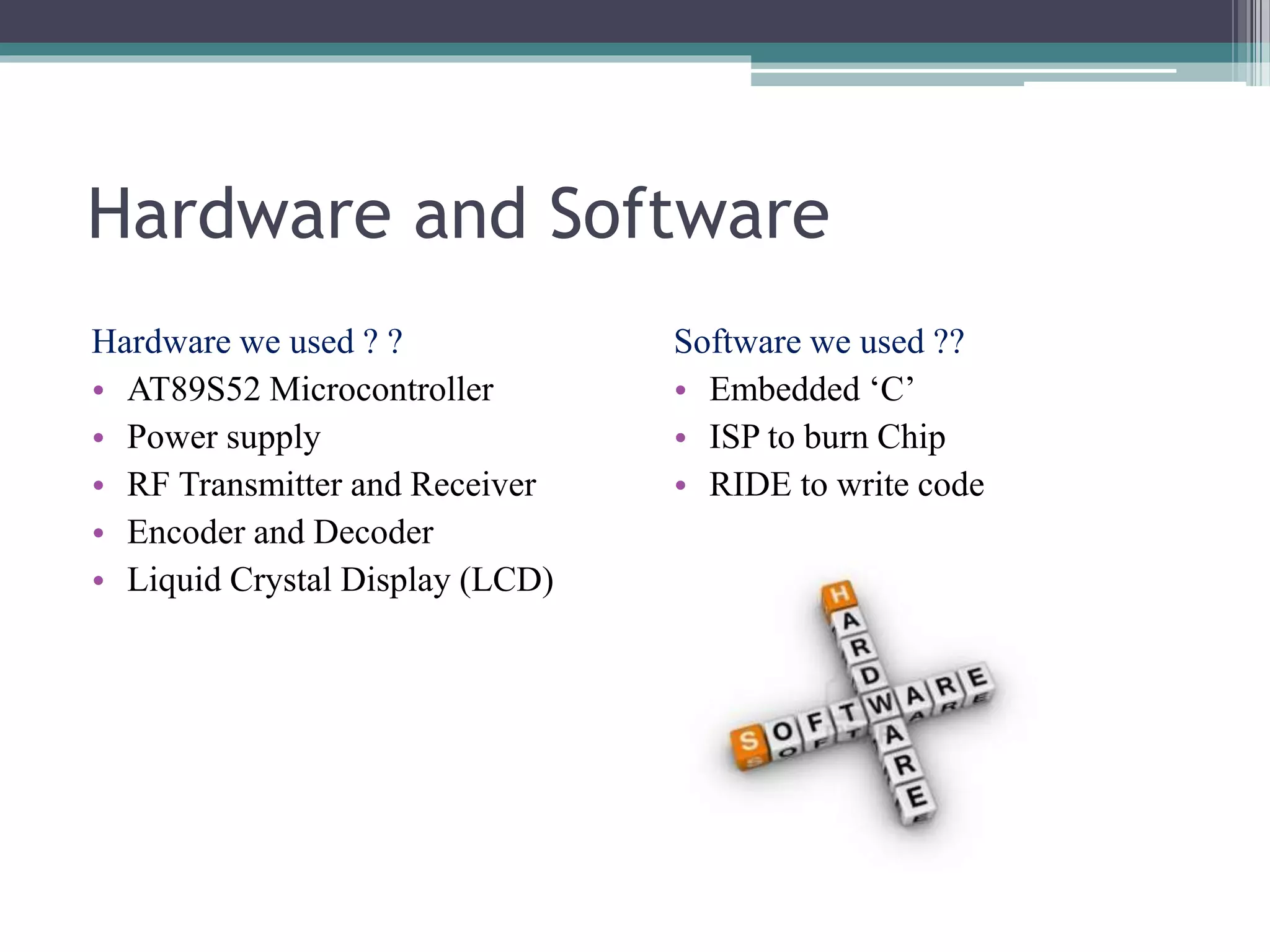 Hardware and Software

Hardware we used ? ?
• AT89S52 Microcontroller
• Power supply
• RF Transmitter and Receiver
• Encoder and Decoder
• Liquid Crystal Display (LCD)

Software we used ??
• Embedded ‘C’
• ISP to burn Chip
• RIDE to write code

HARDWARE
SOFTWARE